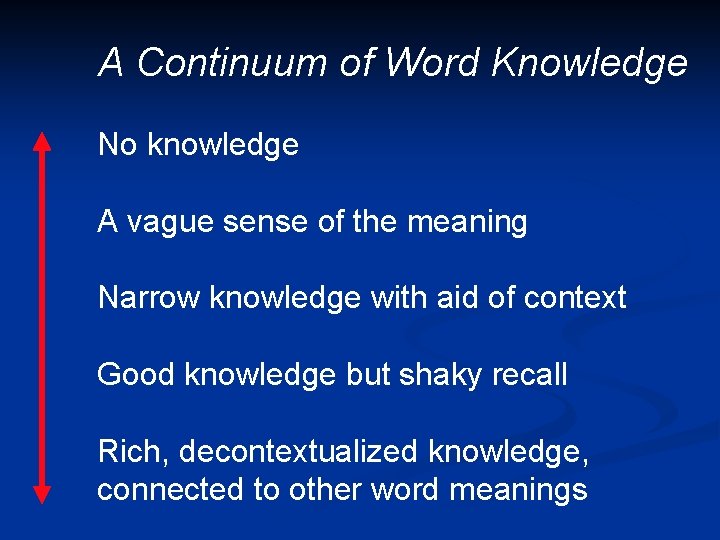 A Continuum of Word Knowledge

No knowledge

A vague sense of the meaning

Narrow knowledge with aid of context

Good knowledge but shaky recall

Rich, decontextualized knowledge, connected to other word meanings